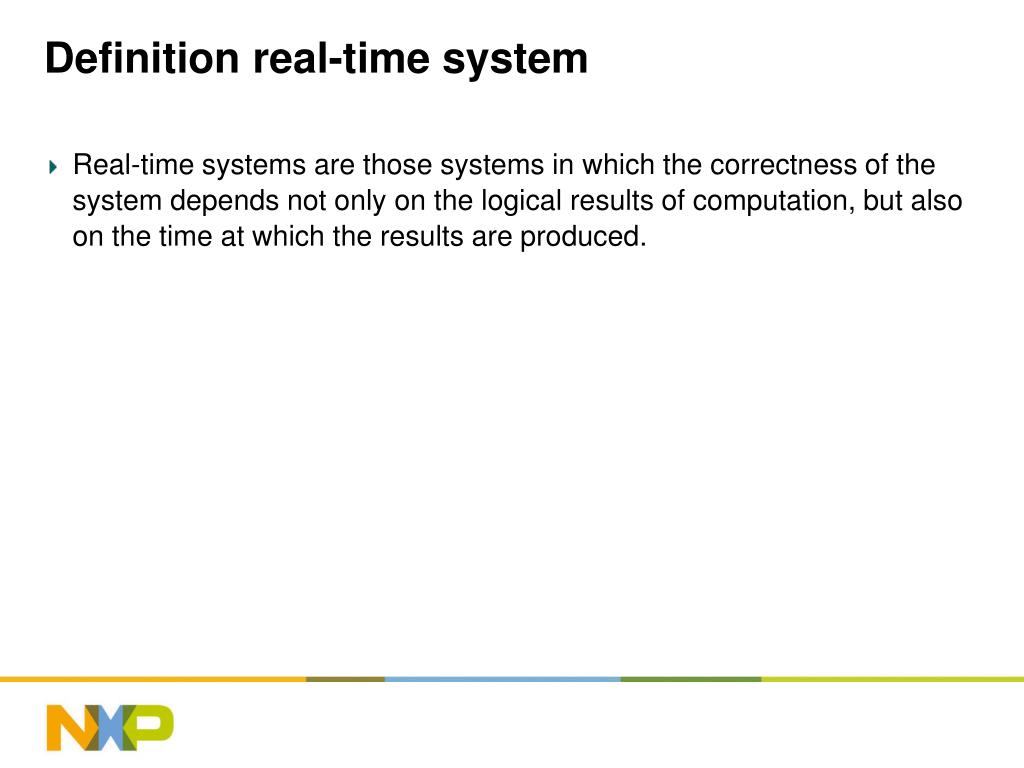 Definition real-time system

Real-time systems are those systems in which the correctness of the system depends not only on the logical results of computation, but also on the time at which the results are produced.

NXP